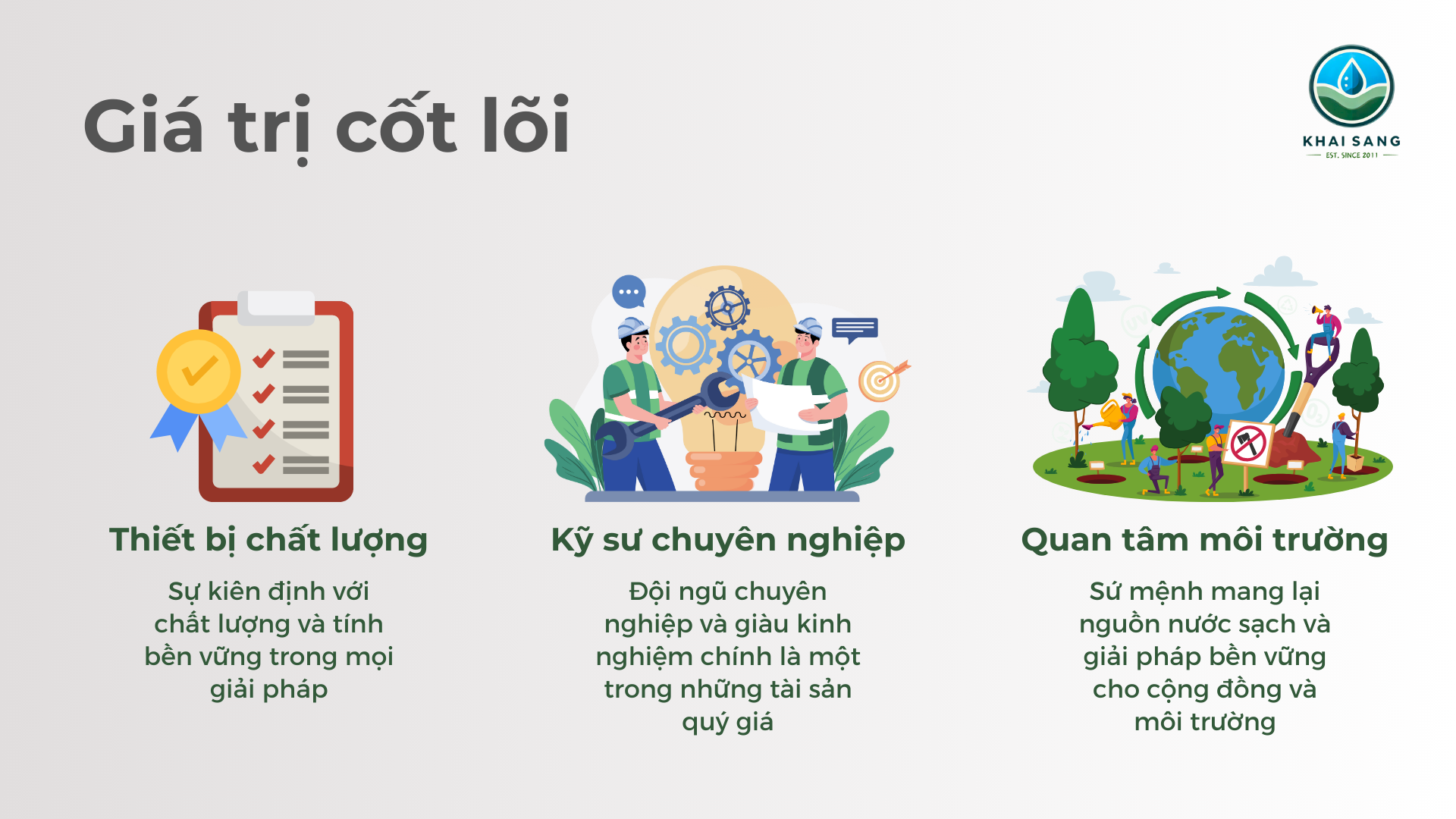 Giá trị cốt lõi

KHAI SANG
EST. SINCE 2011

Thiết bị chất lượng

Sự kiên định với chất lượng và tính bền vững trong mọi giải pháp

Kỹ sư chuyên nghiệp

Đội ngũ chuyên nghiệp và giàu kinh nghiệm chính là một trong những tài sản quý giá

Quan tâm môi trường

Sứ mệnh mang lại nguồn nước sạch và giải pháp bền vững cho cộng đồng và môi trường